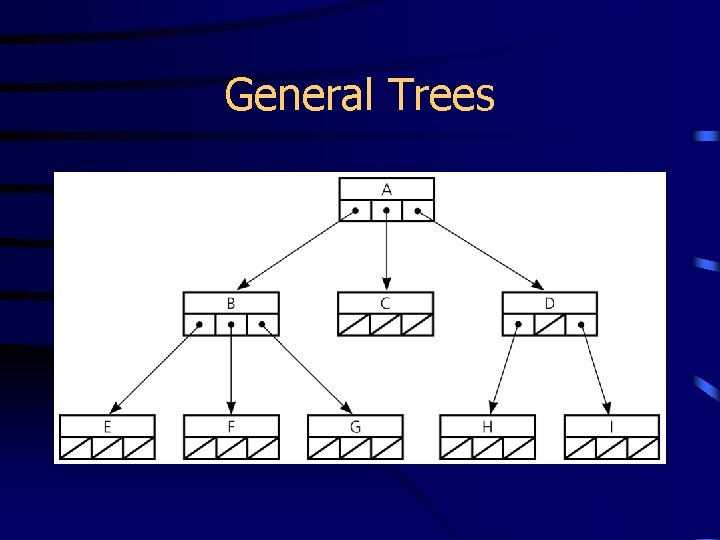 General Trees

A

B

C

D

E

F

G

H

I